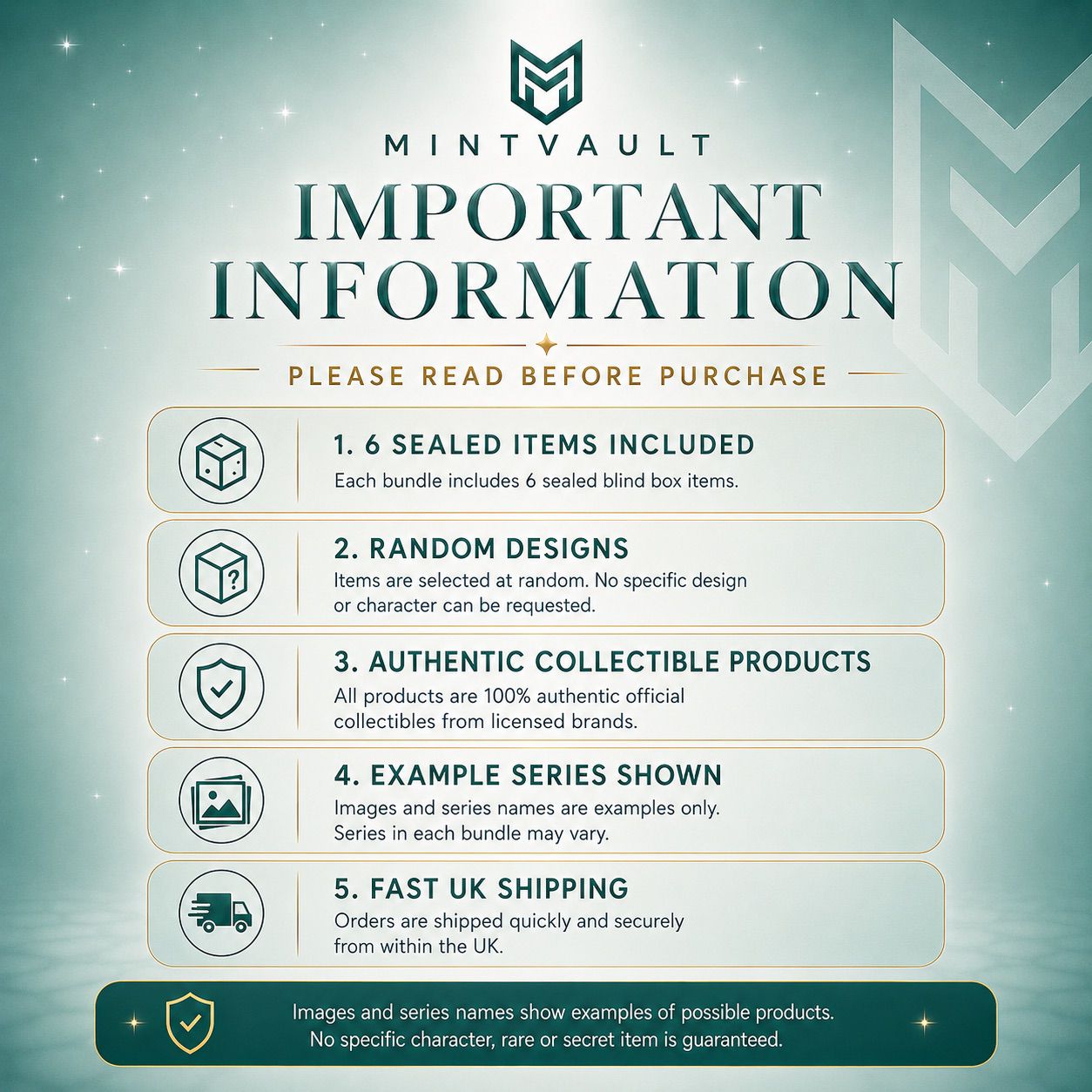 MINTVAULT

IMPORTANT INFORMATION

PLEASE READ BEFORE PURCHASE

1. 6 SEALED ITEMS INCLUDED
Each bundle includes 6 sealed blind box items.

2. RANDOM DESIGNS
Items are selected at random. No specific design or character can be requested.

3. AUTHENTIC COLLECTIBLE PRODUCTS
All products are 100% authentic official collectibles from licensed brands.

4. EXAMPLE SERIES SHOWN
Images and series names are examples only. Series in each bundle may vary.

5. FAST UK SHIPPING
Orders are shipped quickly and securely from within the UK.

Images and series names show examples of possible products. No specific character, rare or secret item is guaranteed.